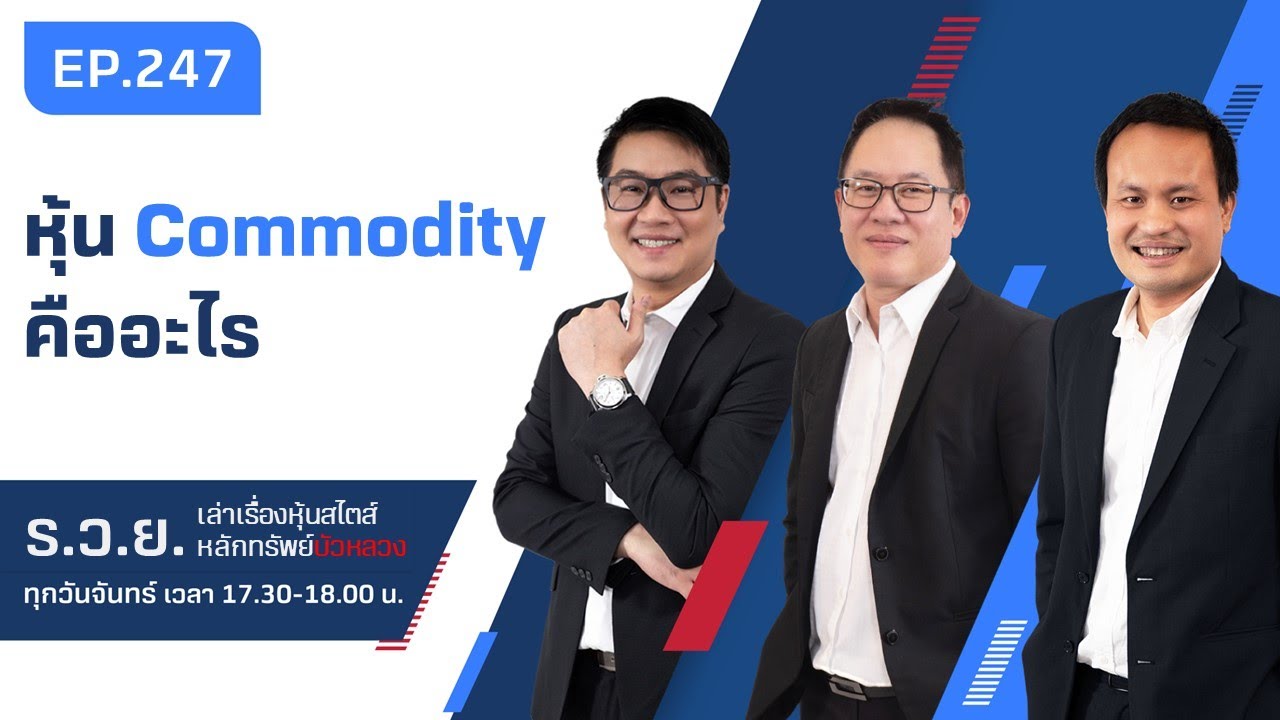 EP.247

หุ้น Commodity คืออะไร

ร.ว.ย. เล่าเรื่องหุ้นสไตล์ หลักทรัพย์บัวหลวง

ทุกวันจันทร์ เวลา 17.30-18.00 น.